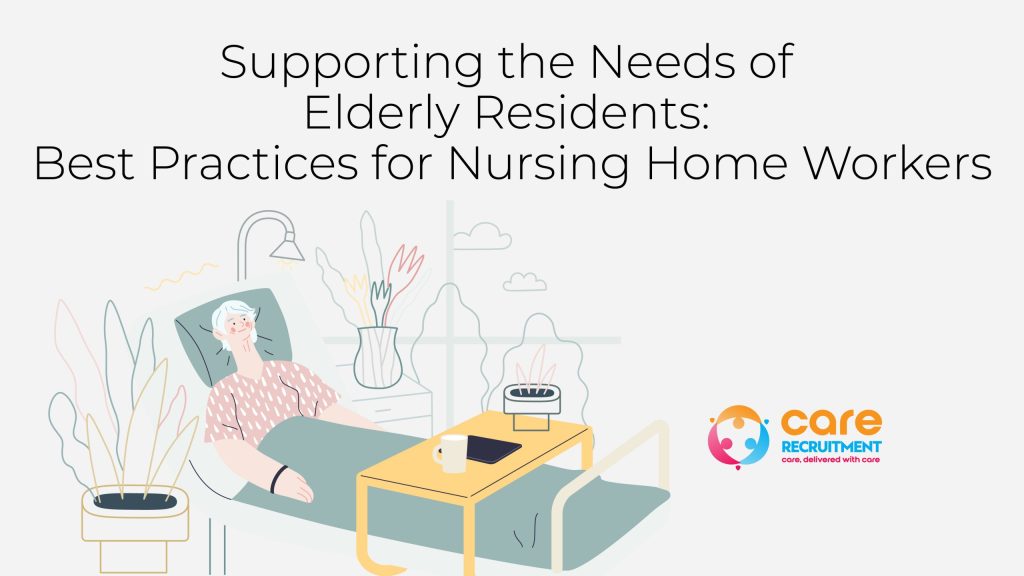 Supporting the Needs of Elderly Residents: Best Practices for Nursing Home Workers

care
RECRUITMENT
care, delivered with care